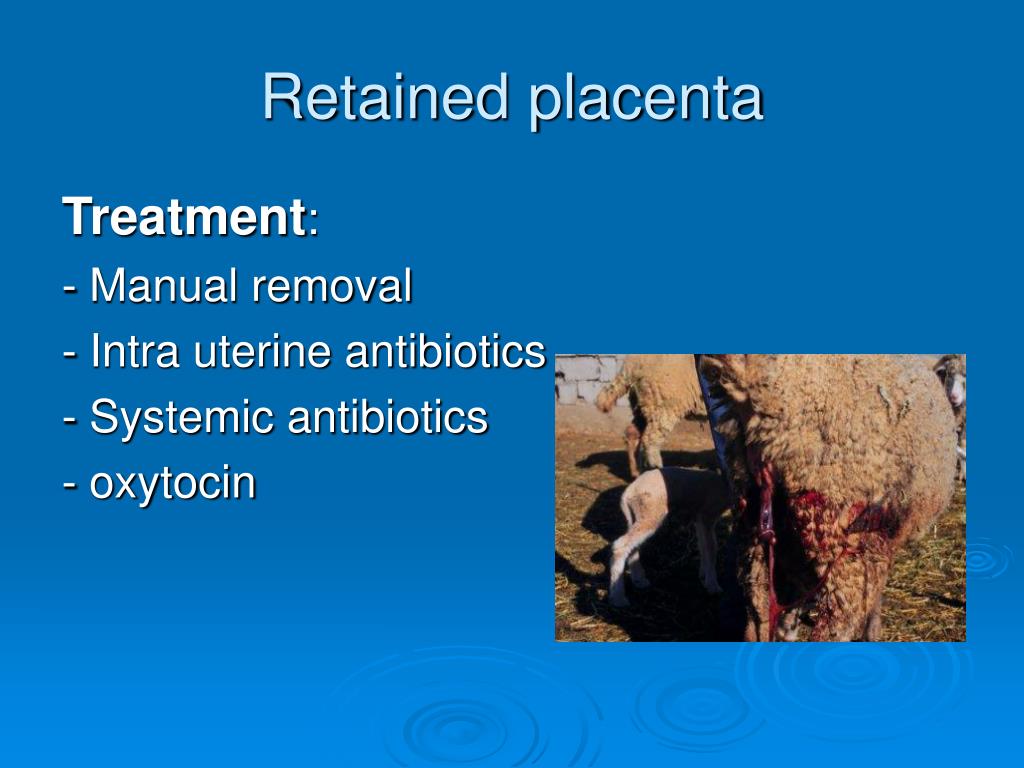 Retained placenta

Treatment:

- Manual removal
- Intra uterine antibiotics
- Systemic antibiotics
- oxytocin